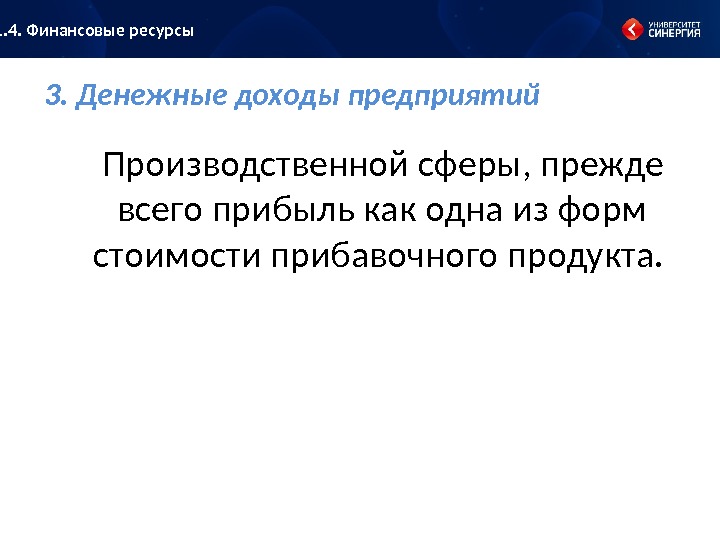 .4. Финансовые ресурсы

УНИВЕРСИТЕТ СИНЕРГИЯ

3. Денежные доходы предприятий

Производственной сферы, прежде всего прибыль как одна из форм стоимости прибавочного продукта.